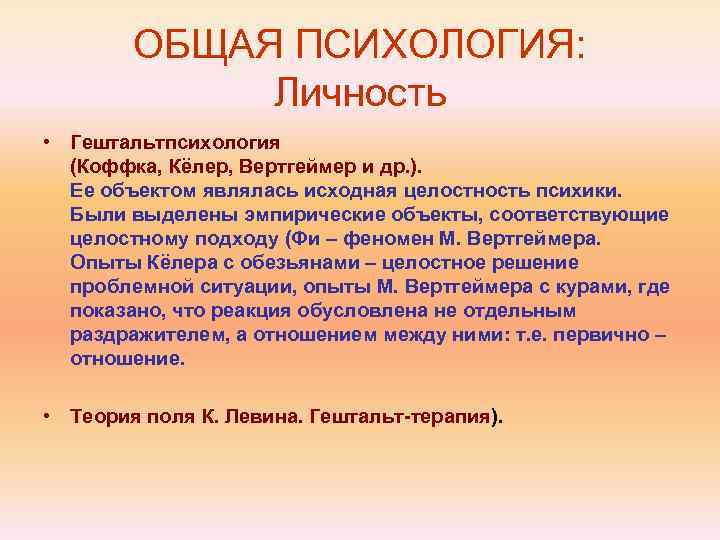 ОБЩАЯ ПСИХОЛОГИЯ:
Личность

• Гештальтпсихология
(Коффка, Кёлер, Вертгеймер и др.).
Ее объектом являлась исходная целостность психики. Были выделены эмпирические объекты, соответствующие целостному подходу (Фи – феномен М. Вертгеймера. Опыты Кёлера с обезьянами – целостное решение проблемной ситуации, опыты М. Вертгеймера с курами, где показано, что реакция обусловлена не отдельным раздражителем, а отношением между ними: т.е. первично – отношение.

• Теория поля К. Левина. Гештальт-терапия).